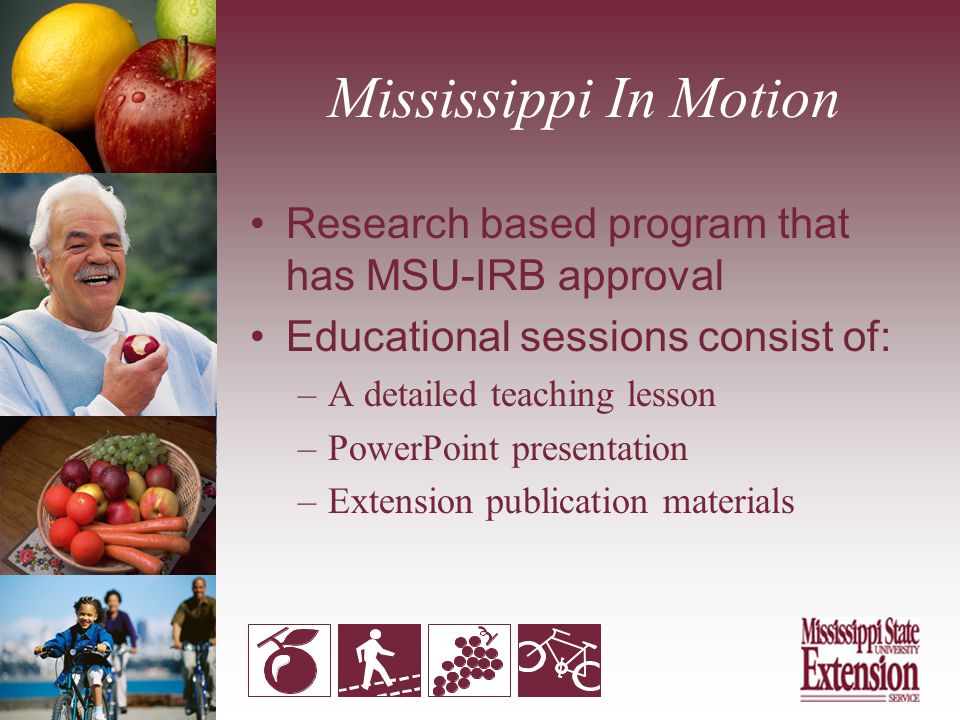 Mississippi In Motion

• Research based program that has MSU-IRB approval
• Educational sessions consist of:
– A detailed teaching lesson
– PowerPoint presentation
– Extension publication materials

Mississippi State UNIVERSITY
Extension SERVICE